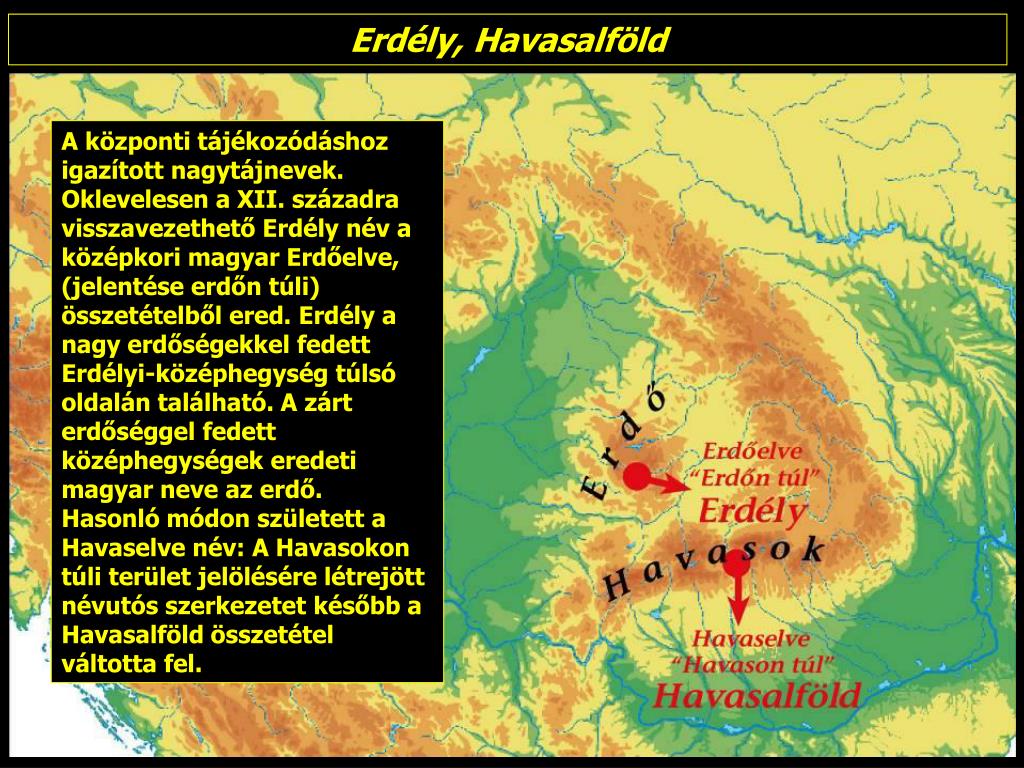 Erdély, Havasalföld

A központi tájékozódáshoz igazított nagytájnevek. Oklevelesen a XII. századra visszavezethető Erdély név a középkori magyar Erdőelve, (jelentése erdőn túli) összetételből ered. Erdély a nagy erdőségekkel fedett Erdélyi-középhegység túlsó oldalán található. A zárt erdőséggel fedett középhegységek eredeti magyar neve az erdő. Hasonló módon született a Havaselve név: A Havasokon túli terület jelölésére létrejött névutós szerkezetet később a Havasalföld összetétel váltotta fel.

Erdő

Erdőelve
"Erdőn túl"
Erdély

Havasok

Havaselve
"Havason túl"
Havasalföld